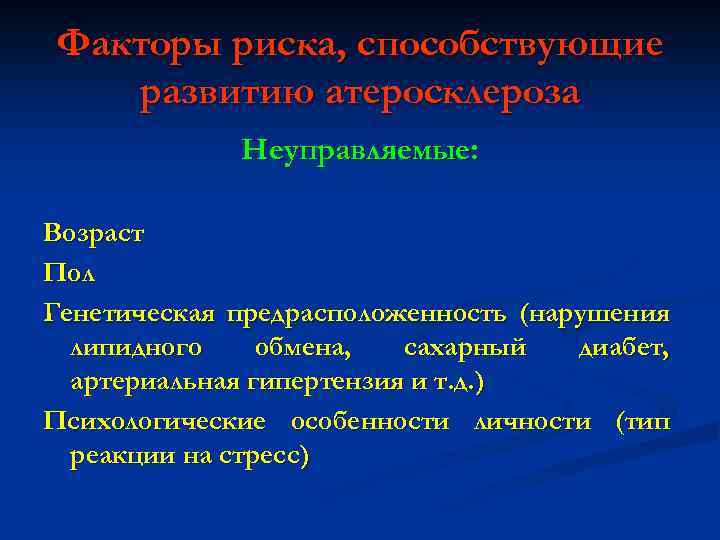 Факторы риска, способствующие развитию атеросклероза

Неуправляемые:

Возраст

Пол

Генетическая предрасположенность (нарушения липидного обмена, сахарный диабет, артериальная гипертензия и т.д.)

Психологические особенности личности (тип реакции на стресс)